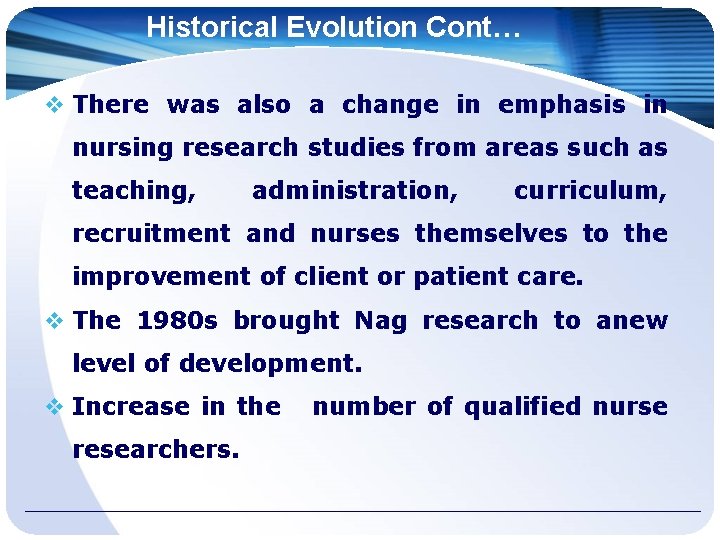 Historical Evolution Cont…

❖ There was also a change in emphasis in nursing research studies from areas such as teaching, administration, curriculum, recruitment and nurses themselves to the improvement of client or patient care.

❖ The 1980s brought Nag research to anew level of development.

❖ Increase in the number of qualified nurse researchers.